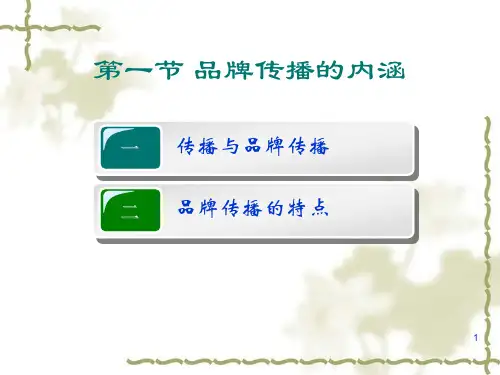 第一节 品牌传播的内涵

一 传播与品牌传播

二 品牌传播的特点

1